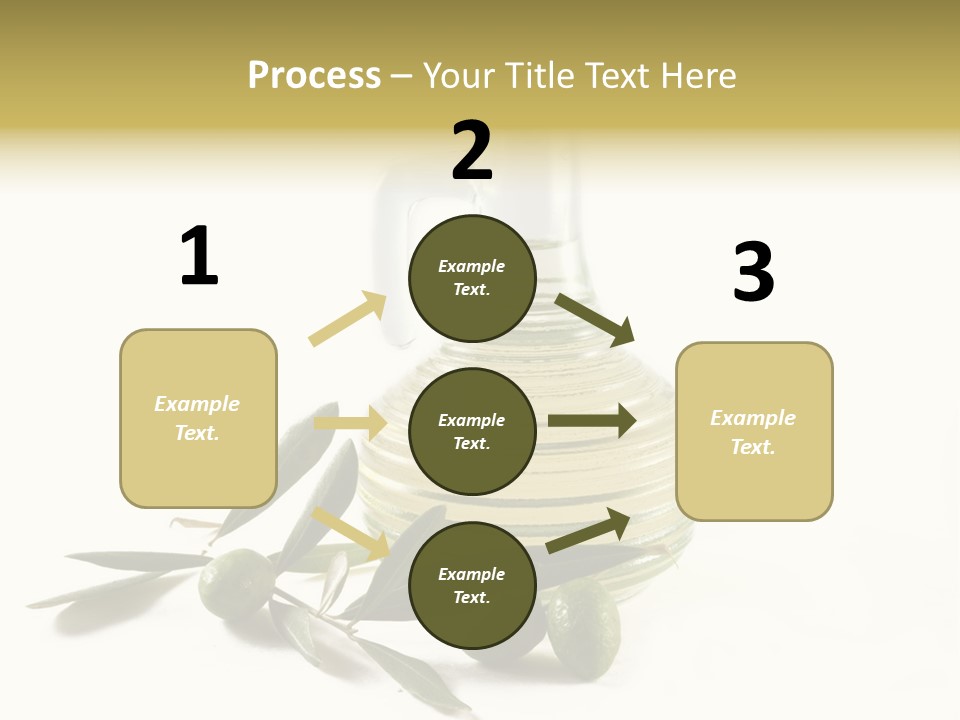 Process – Your Title Text Here

1

Example Text.

2

Example Text.

Example Text.

Example Text.

3

Example Text.